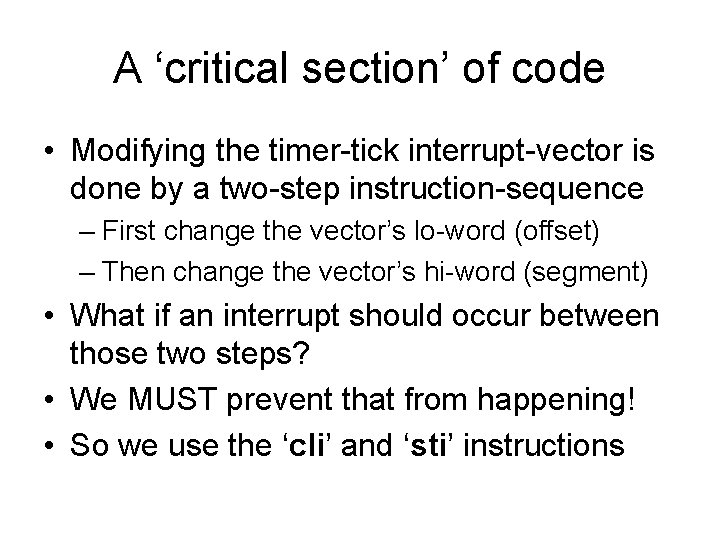 A ‘critical section’ of code

• Modifying the timer-tick interrupt-vector is done by a two-step instruction-sequence

– First change the vector’s lo-word (offset)

– Then change the vector’s hi-word (segment)

• What if an interrupt should occur between those two steps?

• We MUST prevent that from happening!

• So we use the ‘cli’ and ‘sti’ instructions